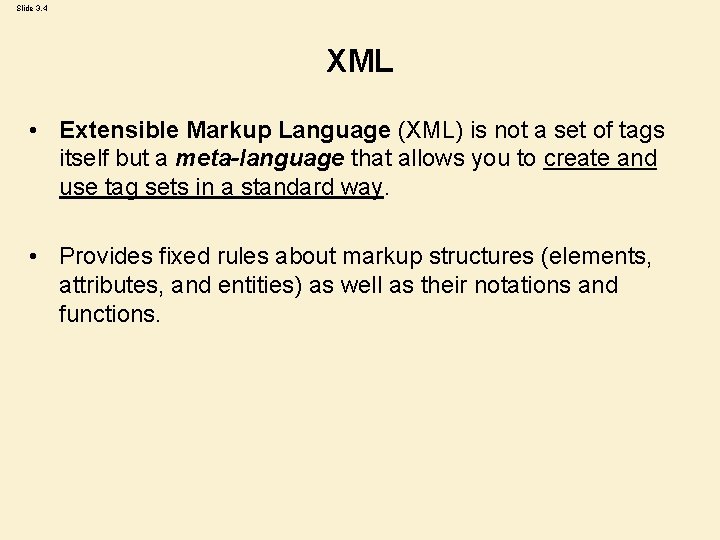 Slide 3.4

XML

• Extensible Markup Language (XML) is not a set of tags itself but a meta-language that allows you to create and use tag sets in a standard way.

• Provides fixed rules about markup structures (elements, attributes, and entities) as well as their notations and functions.